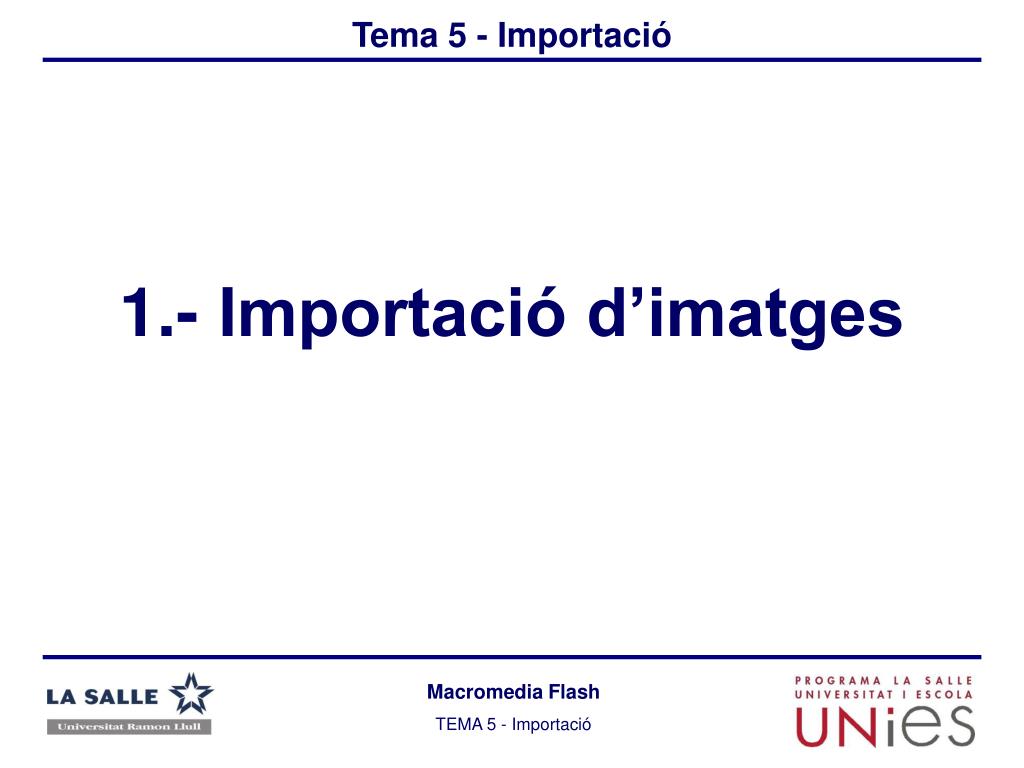 Tema 5 - Importació

1.- Importació d’imatges

LA SALLE
Universitat Ramon Llull

Macromedia Flash
TEMA 5 - Importació

PROGRAMA LA SALLE
UNIVERSITAT I ESCOLA
UNiES